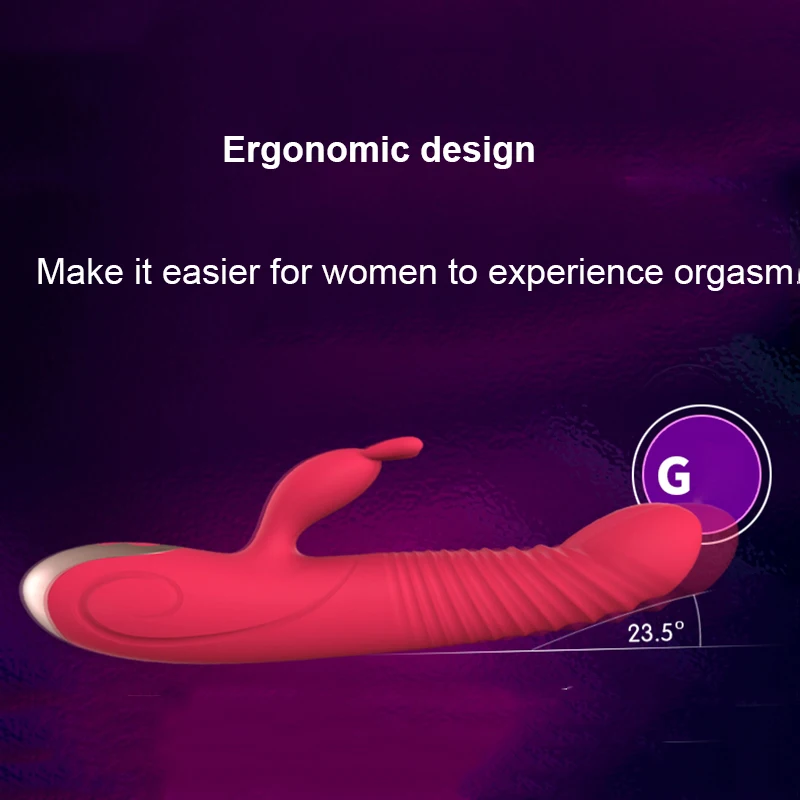 Ergonomic design

Make it easier for women to experience orgasm

G

23.5°